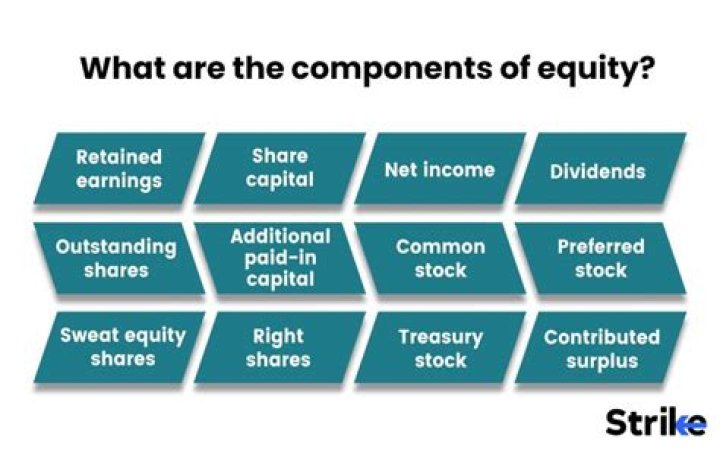 What are the components of equity?

Retained earnings

Share capital

Net income

Dividends

Outstanding shares

Additional paid-in capital

Common stock

Preferred stock

Sweat equity shares

Right shares

Treasury stock

Contributed surplus

Strike